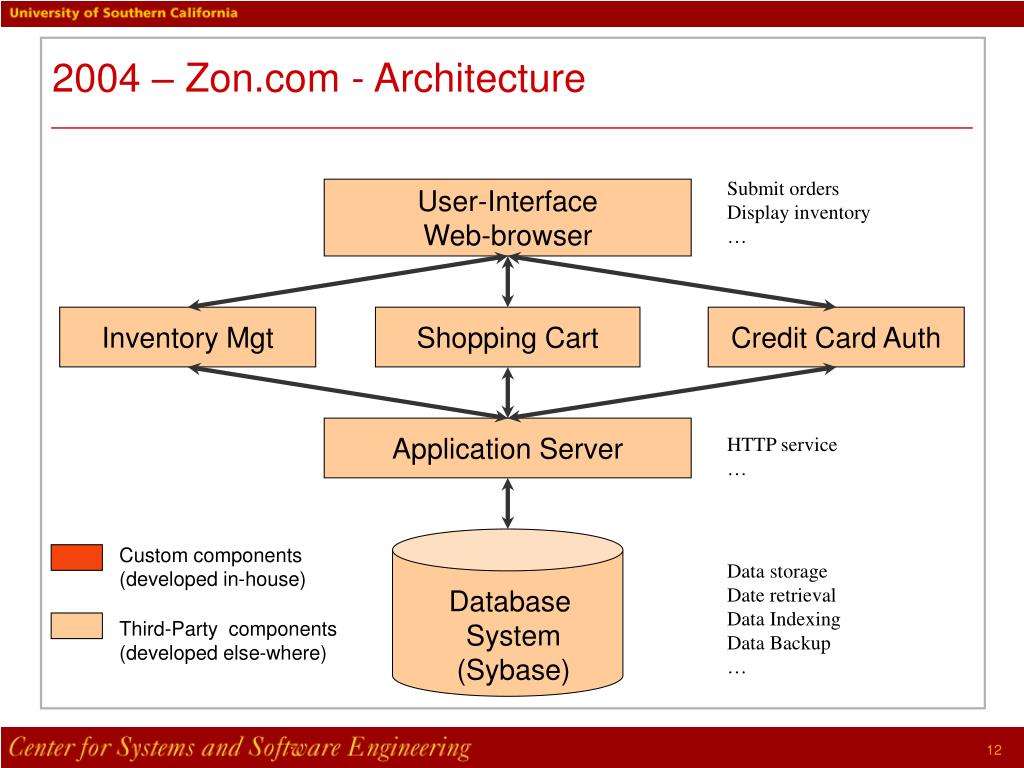 University of Southern California

2004 – Zon.com - Architecture

User-Interface
Web-browser

Submit orders
Display inventory
…

Inventory Mgt

Shopping Cart

Credit Card Auth

Application Server

HTTP service
…

Custom components
(developed in-house)

Third-Party components
(developed else-where)

Database
System
(Sybase)

Data storage
Date retrieval
Data Indexing
Data Backup
…

Center for Systems and Software Engineering

12